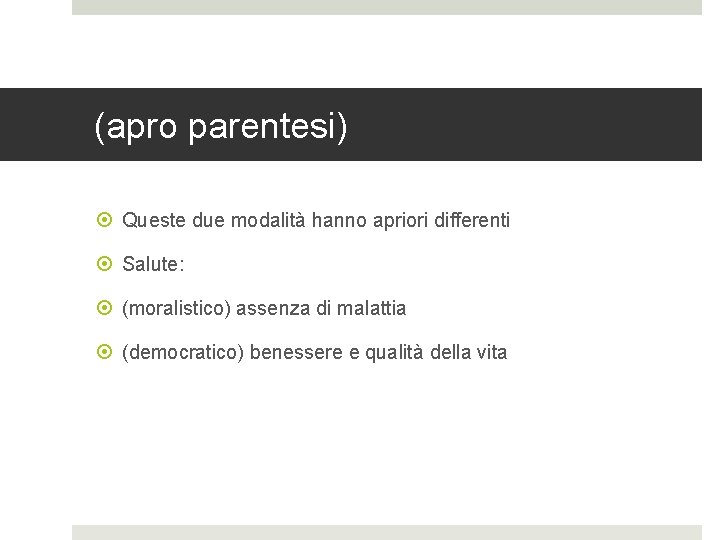 (apro parentesi)

Queste due modalità hanno apriori differenti

Salute:

(moralistico) assenza di malattia

(democratico) benessere e qualità della vita